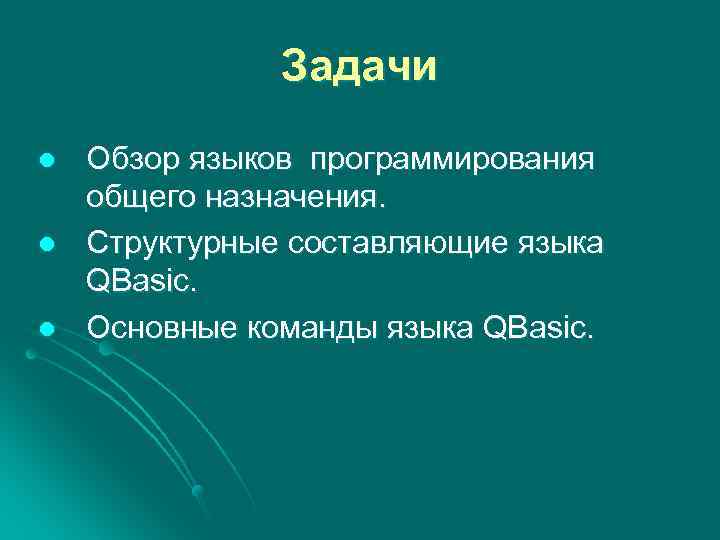 Задачи

- Обзор языков программирования общего назначения.
- Структурные составляющие языка QBasic.
- Основные команды языка QBasic.